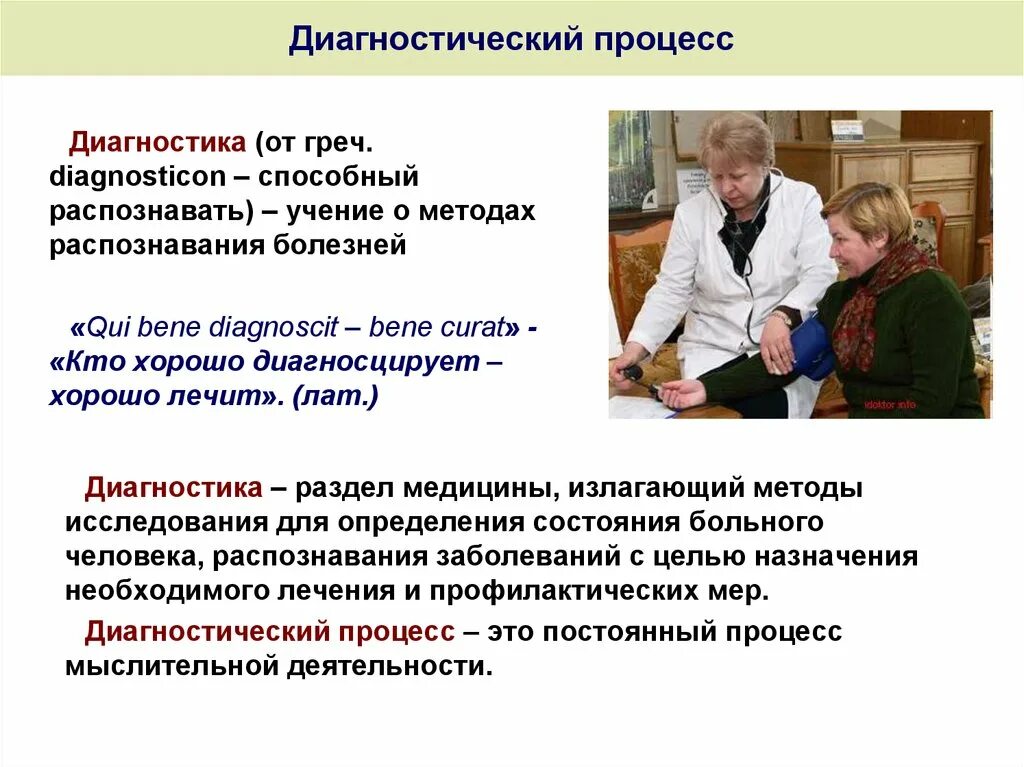 Диагностический процесс

Диагностика (от греч. diagnosticon – способный распознавать) – учение о методах распознавания болезней

«Qui bene diagnoscit – bene curat» - «Кто хорошо диагносцирует – хорошо лечит». (лат.)

idoktor.info

Диагностика – раздел медицины, излагающий методы исследования для определения состояния больного человека, распознавания заболеваний с целью назначения необходимого лечения и профилактических мер.

Диагностический процесс – это постоянный процесс мыслительной деятельности.